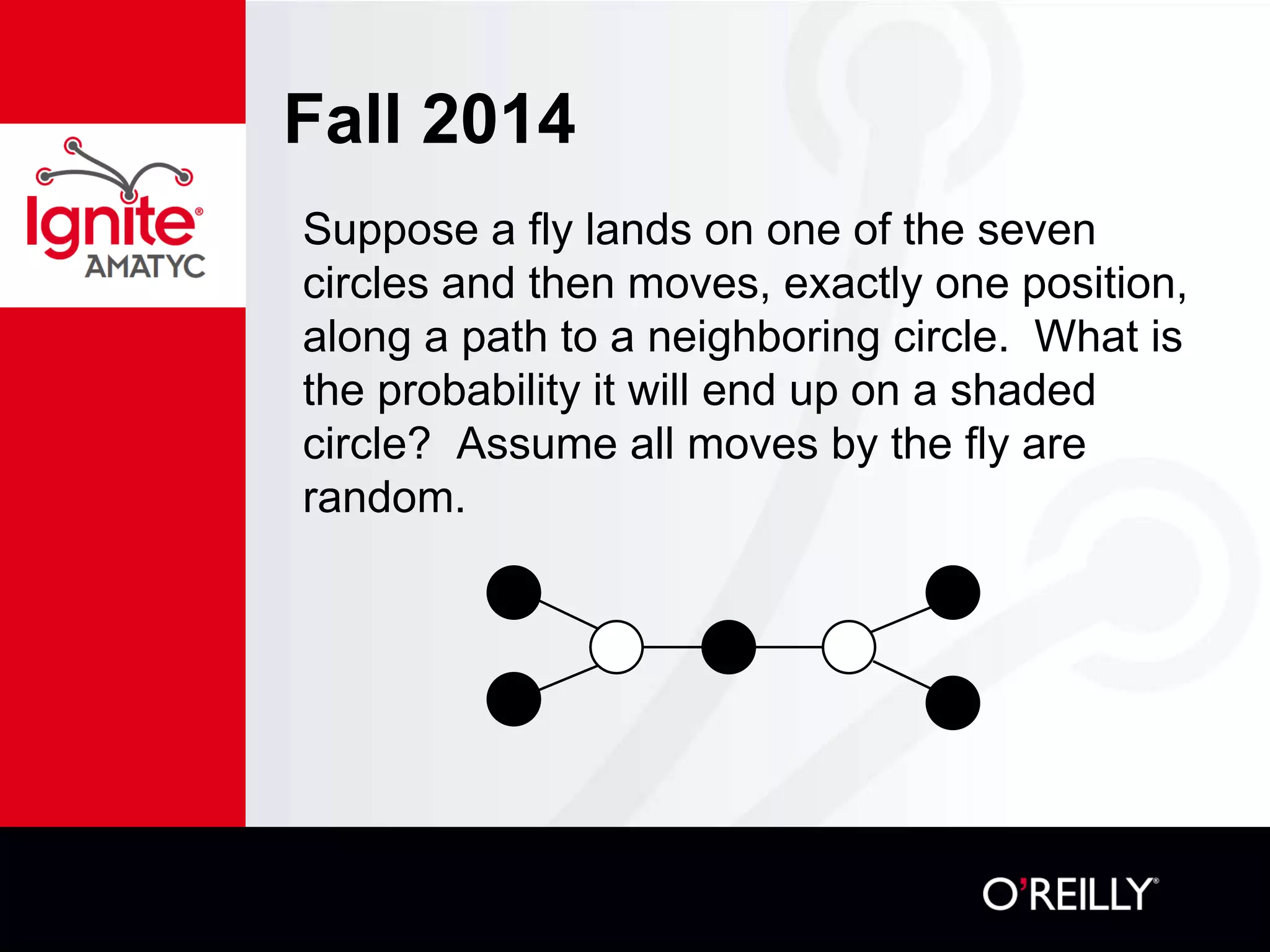 Ignite®
AMATYC

Fall 2014

Suppose a fly lands on one of the seven circles and then moves, exactly one position, along a path to a neighboring circle. What is the probability it will end up on a shaded circle? Assume all moves by the fly are random.

O'REILLY®